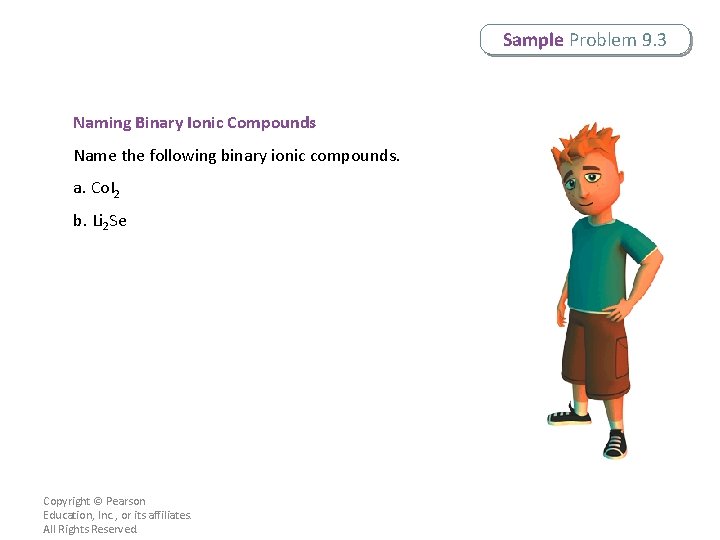 Sample Problem 9.3

Naming Binary Ionic Compounds

Name the following binary ionic compounds.

a. $CoI_2$

b. $Li_2Se$

Copyright © Pearson Education, Inc., or its affiliates. All Rights Reserved.